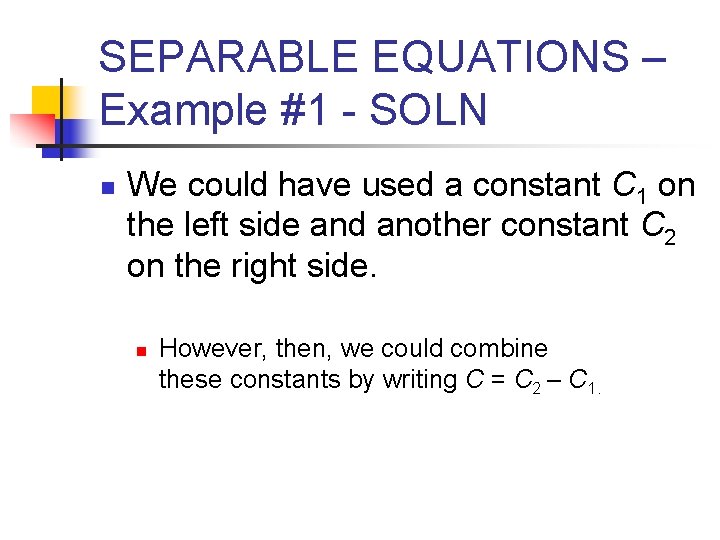 SEPARABLE EQUATIONS – Example #1 - SOLN

We could have used a constant $C_1$ on the left side and another constant $C_2$ on the right side.

However, then, we could combine these constants by writing $C = C_2 – C_{1.}$